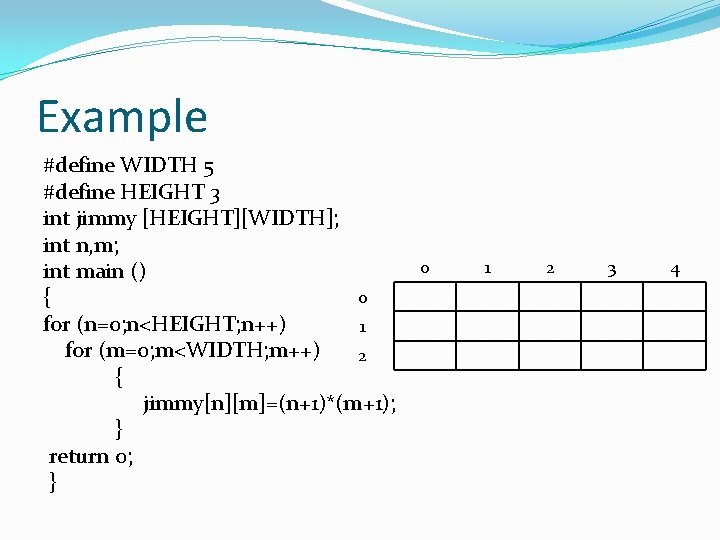 Example

#define WIDTH 5
#define HEIGHT 3
int jimmy [HEIGHT][WIDTH];
int n,m;
int main ()
{
for (n=0;n<HEIGHT;n++)
for (m=0;m<WIDTH;m++)
{
jimmy[n][m]=(n+1)*(m+1);
}
return 0;
}

|   | 0 | 1 | 2 | 3 | 4 |
|---|---|---|---|---|---|
| 0 |   |   |   |   |   |
| 1 |   |   |   |   |   |
| 2 |   |   |   |   |   |